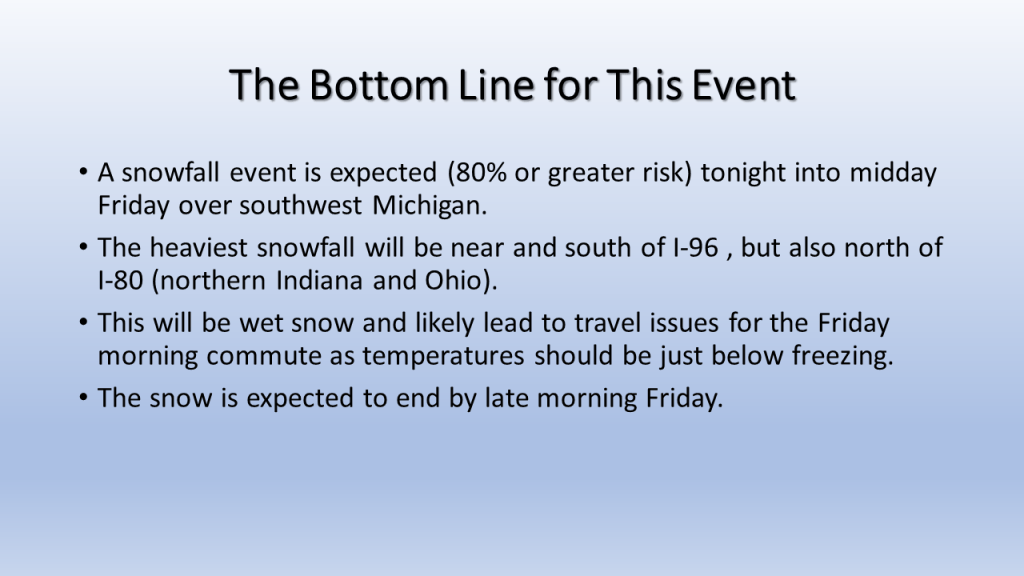 The Bottom Line for This Event

• A snowfall event is expected (80% or greater risk) tonight into midday Friday over southwest Michigan.

• The heaviest snowfall will be near and south of I-96 , but also north of I-80 (northern Indiana and Ohio).

• This will be wet snow and likely lead to travel issues for the Friday morning commute as temperatures should be just below freezing.

• The snow is expected to end by late morning Friday.